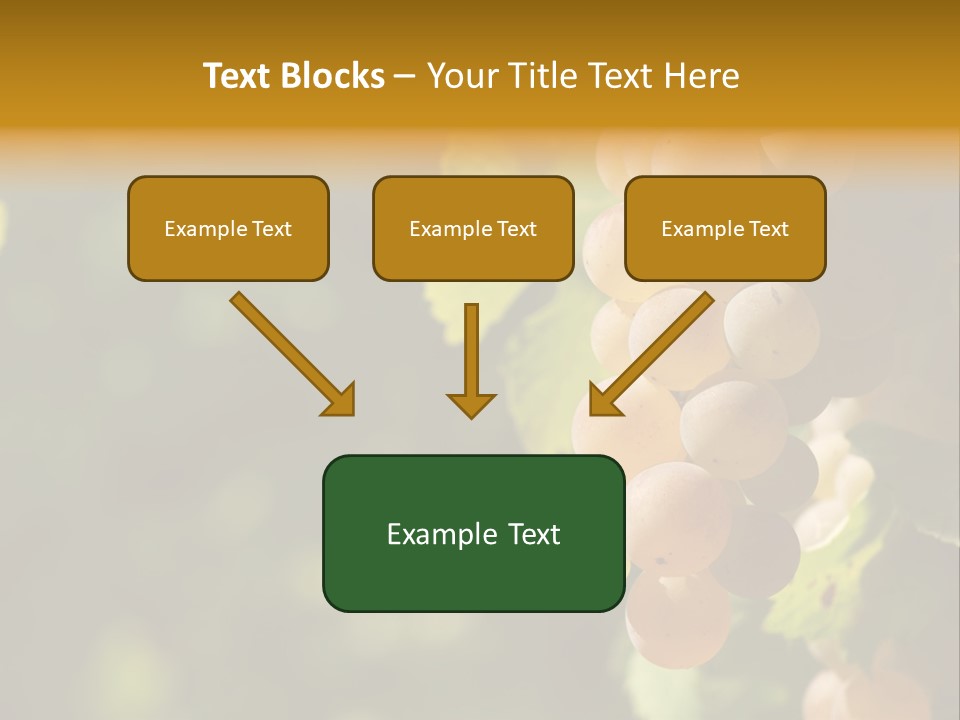 Text Blocks – Your Title Text Here

Example Text

Example Text

Example Text

Example Text